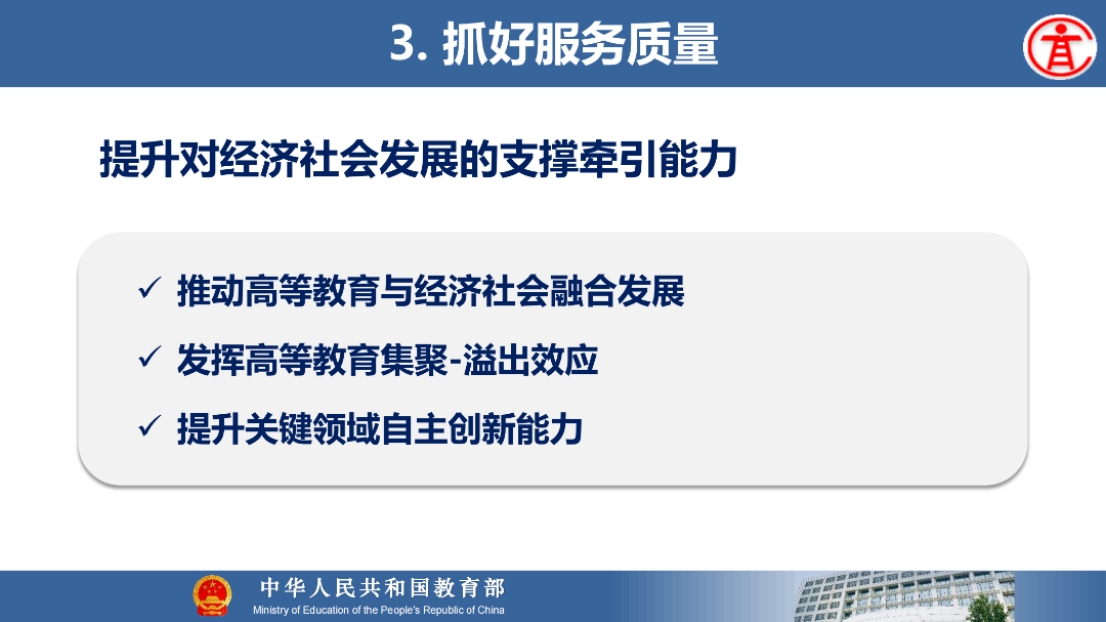 3. 抓好服务质量

提升对经济社会发展的支撑牵引能力

✓ 推动高等教育与经济社会融合发展

✓ 发挥高等教育集聚-溢出效应

✓ 提升关键领域自主创新能力

中华人民共和国教育部
Ministry of Education of the People's Republic of China